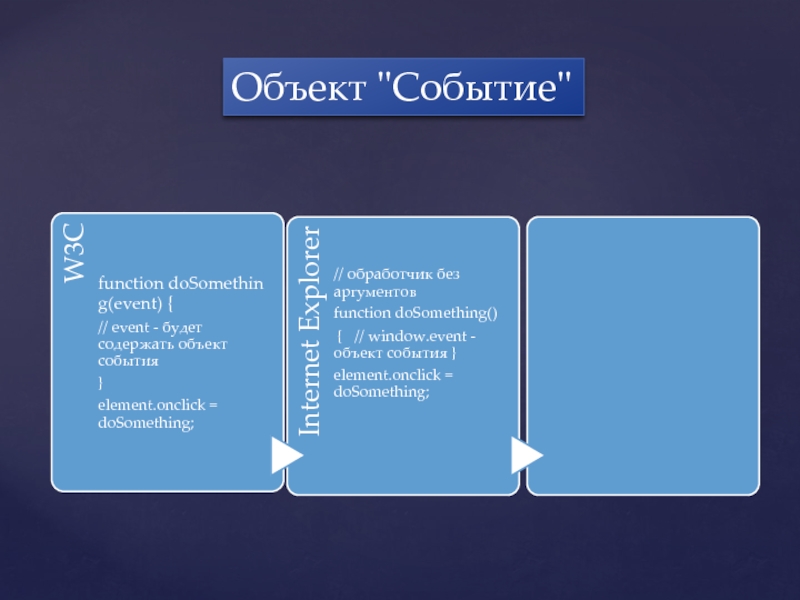 Объект "Событие"

W3C

function doSomething(event) {

// event - будет содержать объект события

}

element.onclick = doSomething;

Internet Explorer

// обработчик без аргументов

function doSomething()

{ // window.event - объект события }

element.onclick = doSomething;